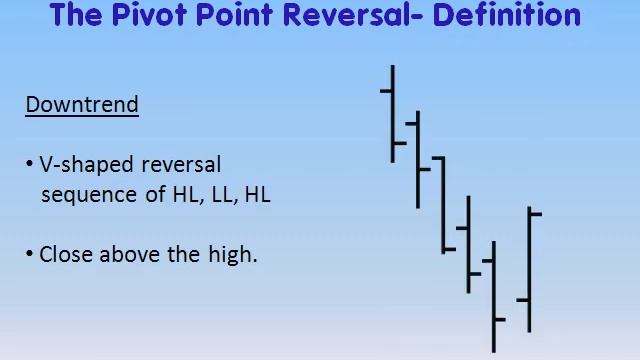 The Pivot Point Reversal- Definition

Downtrend

• V-shaped reversal sequence of HL, LL, HL

• Close above the high.